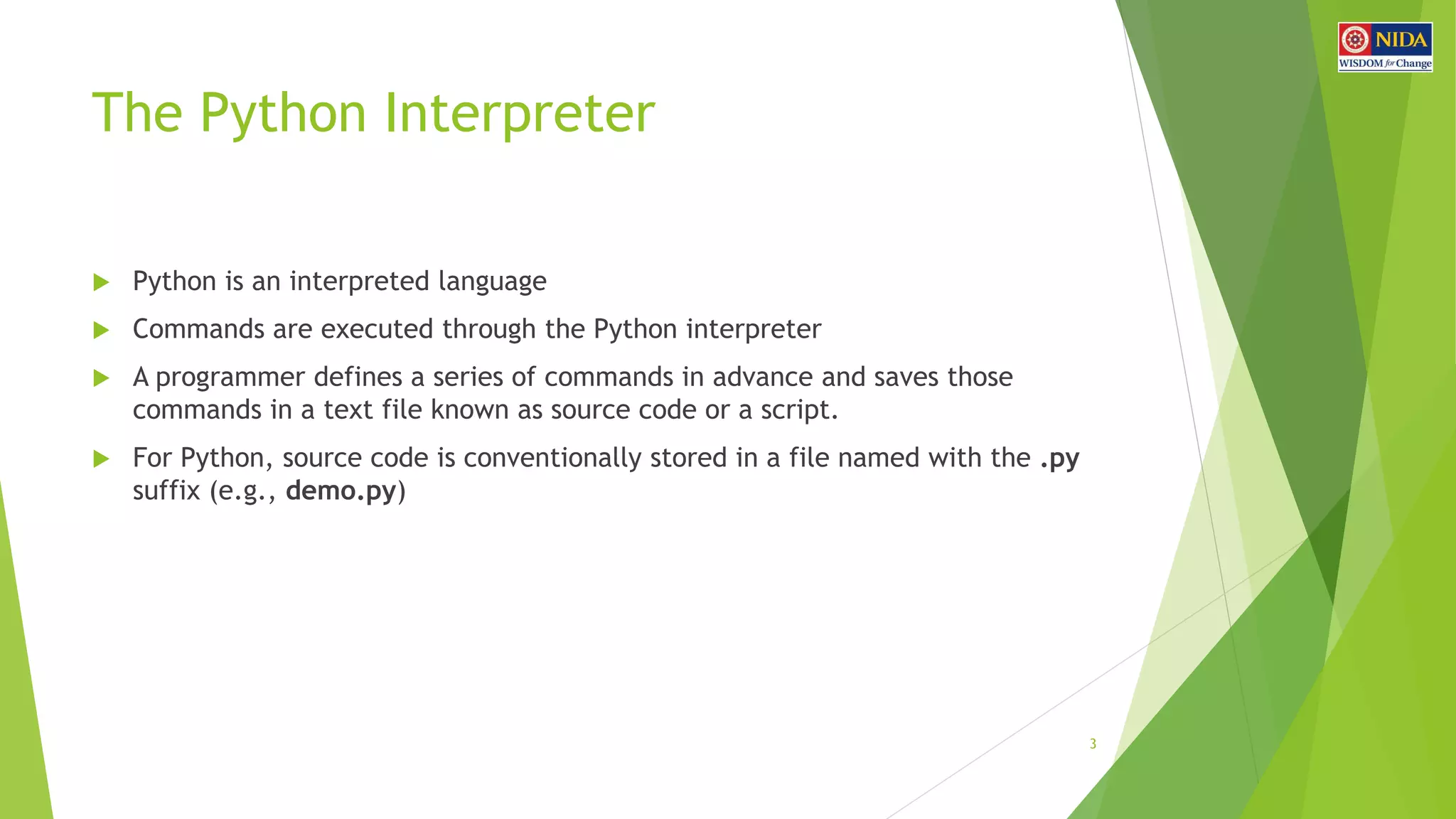 NIDA
WISDOM for Change

The Python Interpreter

Python is an interpreted language

Commands are executed through the Python interpreter

A programmer defines a series of commands in advance and saves those commands in a text file known as source code or a script.

For Python, source code is conventionally stored in a file named with the .py suffix (e.g., demo.py)

3